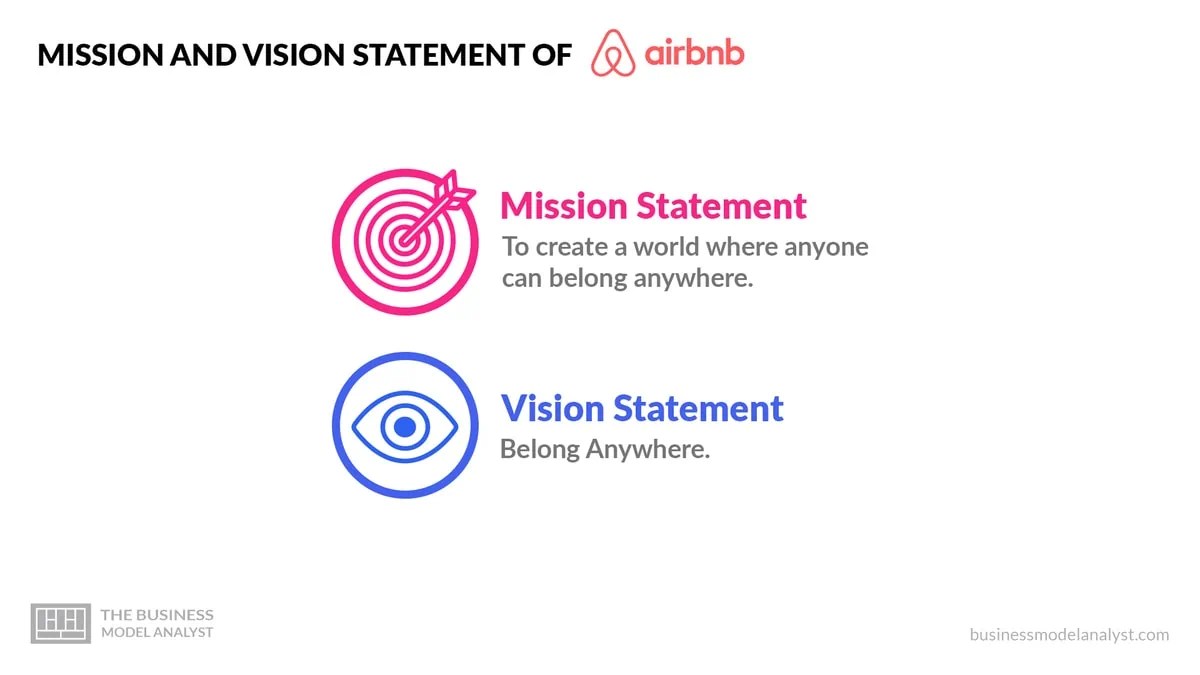 MISSION AND VISION STATEMENT OF airbnb

Mission Statement
To create a world where anyone can belong anywhere.

Vision Statement
Belong Anywhere.

THE BUSINESS MODEL ANALYST

businessmodelanalyst.com